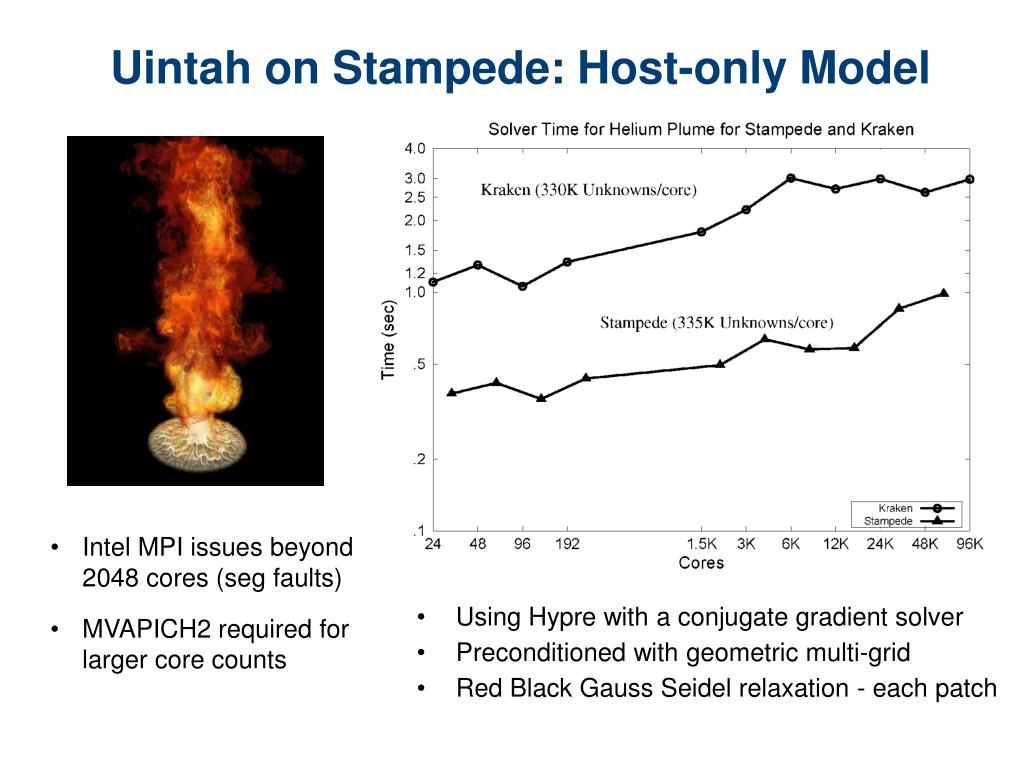 Uintah on Stampede: Host-only Model

Solver Time for Helium Plume for Stampede and Kraken

4.0
3.0
2.5
2.0
1.5
1.2
1.0
.5
.2
.1

Time (sec)

Kraken (330K Unknowns/core)

Stampede (335K Unknowns/core)

Kraken
Stampede

24 48 96 192 1.5K 3K 6K 12K 24K 48K 96K

Cores

• Intel MPI issues beyond 2048 cores (seg faults)

• MVAPICH2 required for larger core counts

• Using Hypre with a conjugate gradient solver
• Preconditioned with geometric multi-grid
• Red Black Gauss Seidel relaxation - each patch